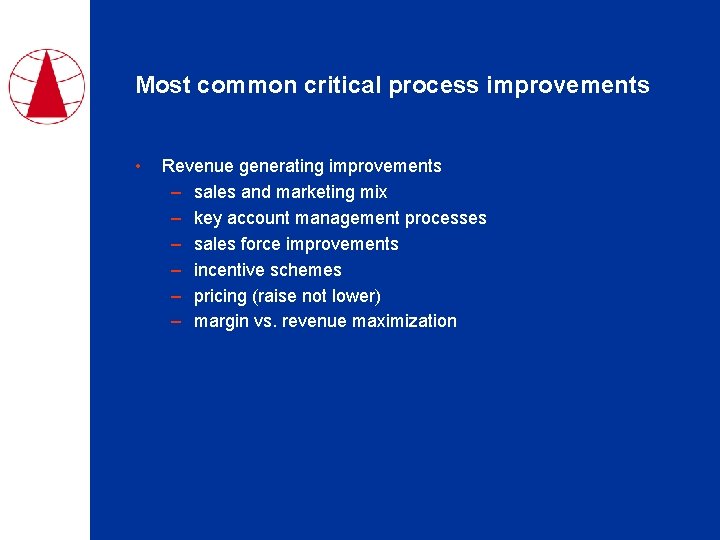 Most common critical process improvements

• Revenue generating improvements
- sales and marketing mix
- key account management processes
- sales force improvements
- incentive schemes
- pricing (raise not lower)
- margin vs. revenue maximization